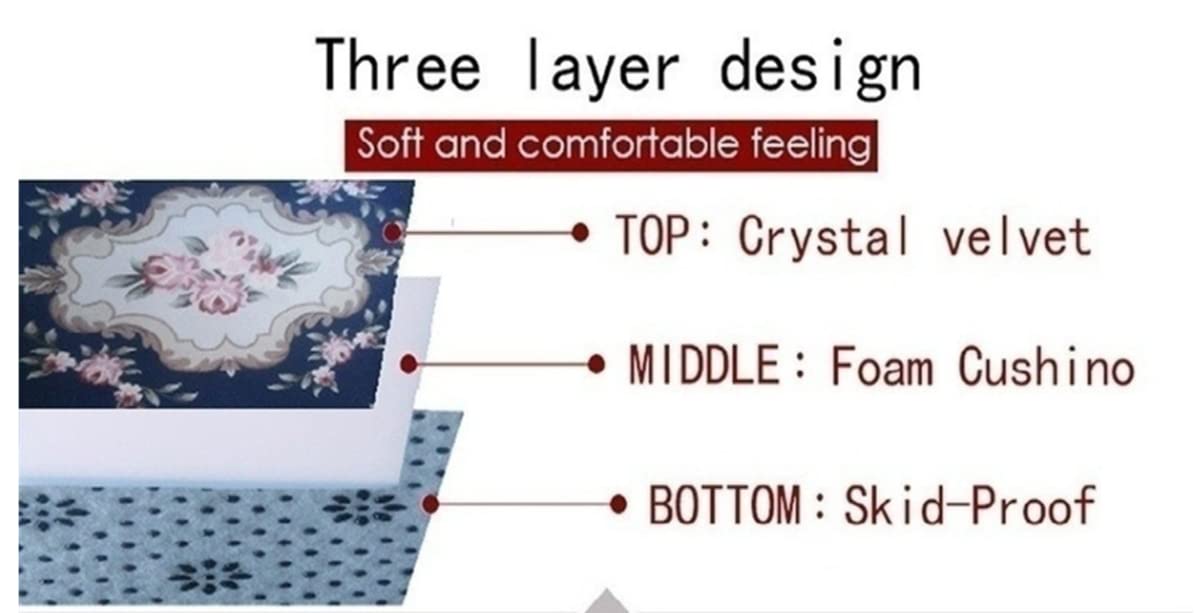 Three layer design

Soft and comfortable feeling

TOP: Crystal velvet

MIDDLE: Foam Cushino

BOTTOM: Skid-Proof